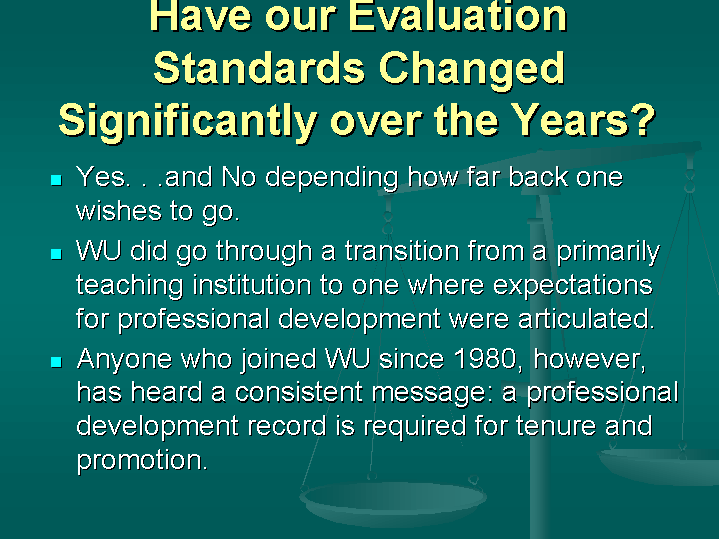 Have our Evaluation Standards Changed Significantly over the Years?

- Yes. . .and No depending how far back one wishes to go.
- WU did go through a transition from a primarily teaching institution to one where expectations for professional development were articulated.
- Anyone who joined WU since 1980, however, has heard a consistent message: a professional development record is required for tenure and promotion.